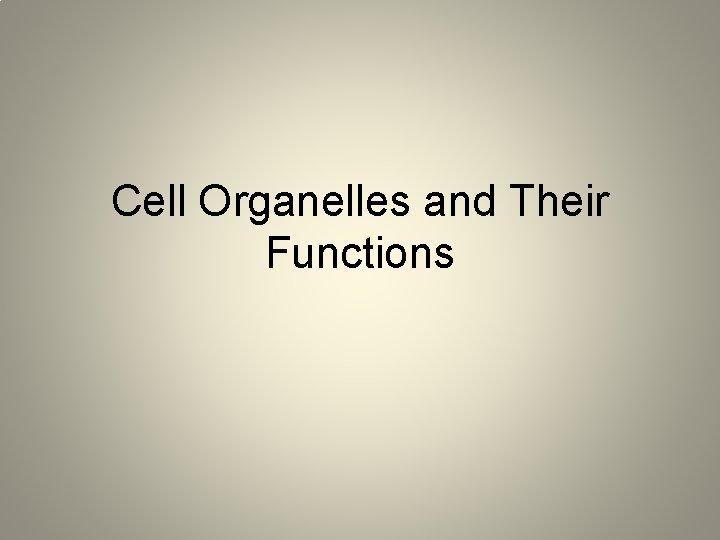 Cell Organelles and Their Functions